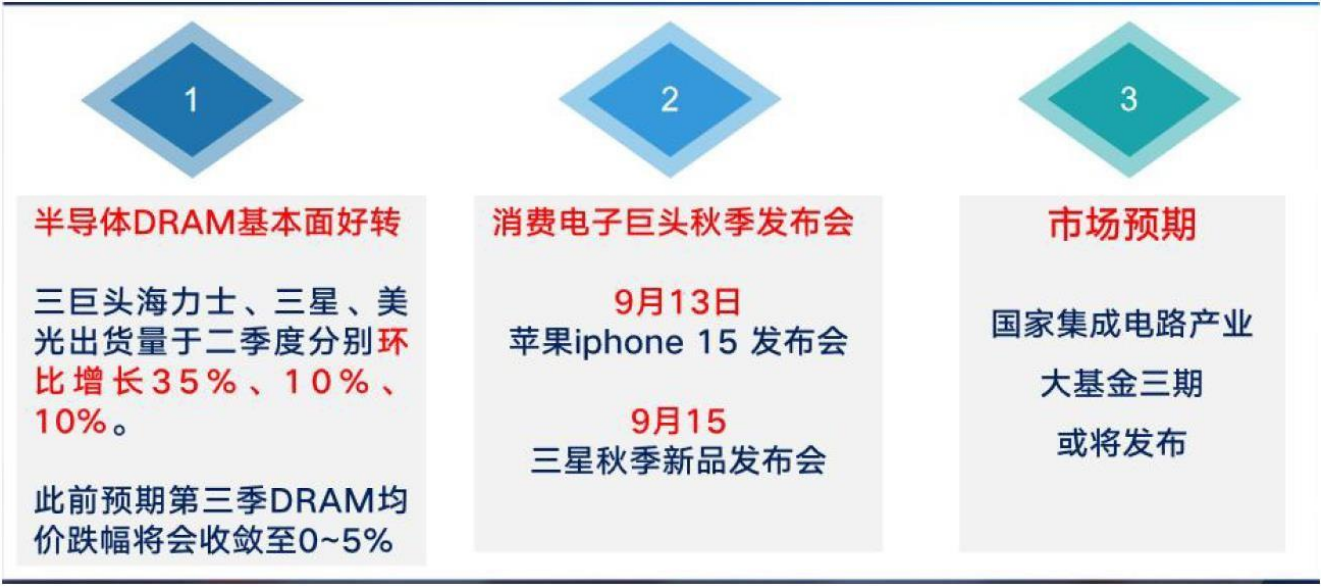 1

半导体DRAM基本面好转

三巨头海力士、三星、美光出货量于二季度分别环比增长35%、10%、10%。

此前预期第三季DRAM均价跌幅将会收敛至0~5%

2

消费电子巨头秋季发布会

9月13日
苹果iphone 15 发布会

9月15
三星秋季新品发布会

3

市场预期

国家集成电路产业
大基金三期
或将发布